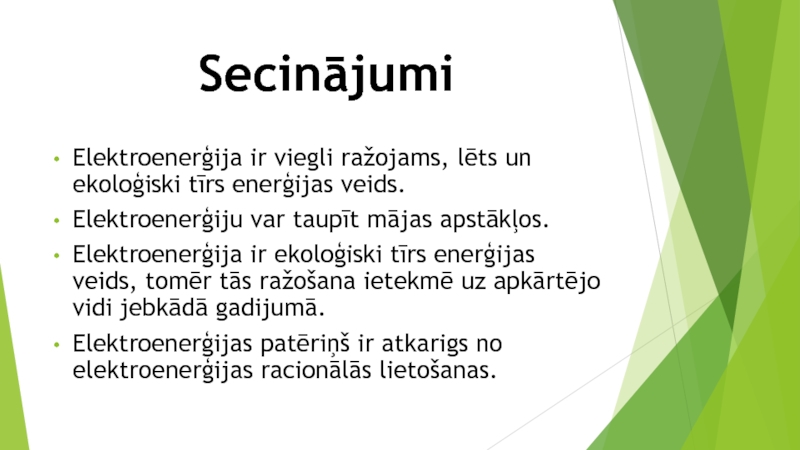 Secinājumi

• Elektroenerģija ir viegli ražojams, lēts un ekoloģiski tīrs enerģijas veids.
• Elektroenerģiju var taupīt mājas apstākļos.
• Elektroenerģija ir ekoloģiski tīrs enerģijas veids, tomēr tās ražošana ietekmē uz apkārtējo vidi jebkādā gadijumā.
• Elektroenerģijas patēriņš ir atkarigs no elektroenerģijas racionālās lietošanas.